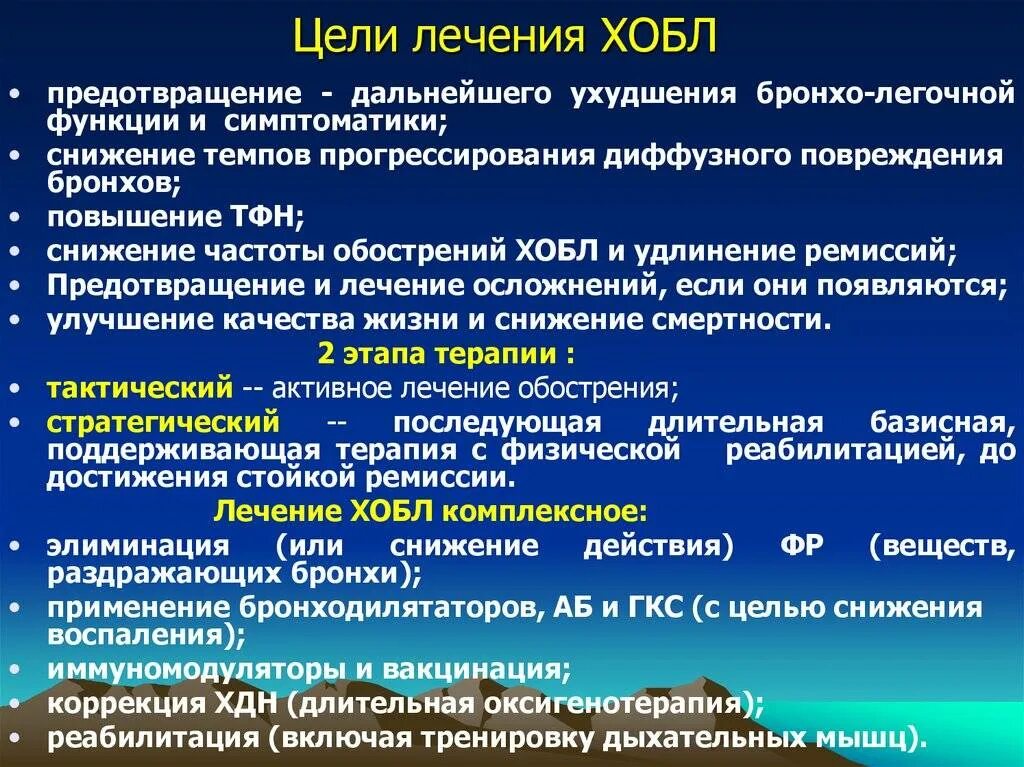 Цели лечения ХОБЛ

• предотвращение - дальнейшего ухудшения бронхо-легочной функции и симптоматики;
• снижение темпов прогрессирования диффузного повреждения бронхов;
• повышение ТФН;
• снижение частоты обострений ХОБЛ и удлинение ремиссий;
• Предотвращение и лечение осложнений, если они появляются;
• улучшение качества жизни и снижение смертности.

2 этапа терапии :

• тактический -- активное лечение обострения;
• стратегический -- последующая длительная базисная, поддерживающая терапия с физической реабилитацией, до достижения стойкой ремиссии.

Лечение ХОБЛ комплексное:

• элиминация (или снижение действия) ФР (веществ, раздражающих бронхи);
• применение бронходилятаторов, АБ и ГКС (с целью снижения воспаления);
• иммуномодуляторы и вакцинация;
• коррекция ХДН (длительная оксигенотерапия);
• реабилитация (включая тренировку дыхательных мышц).